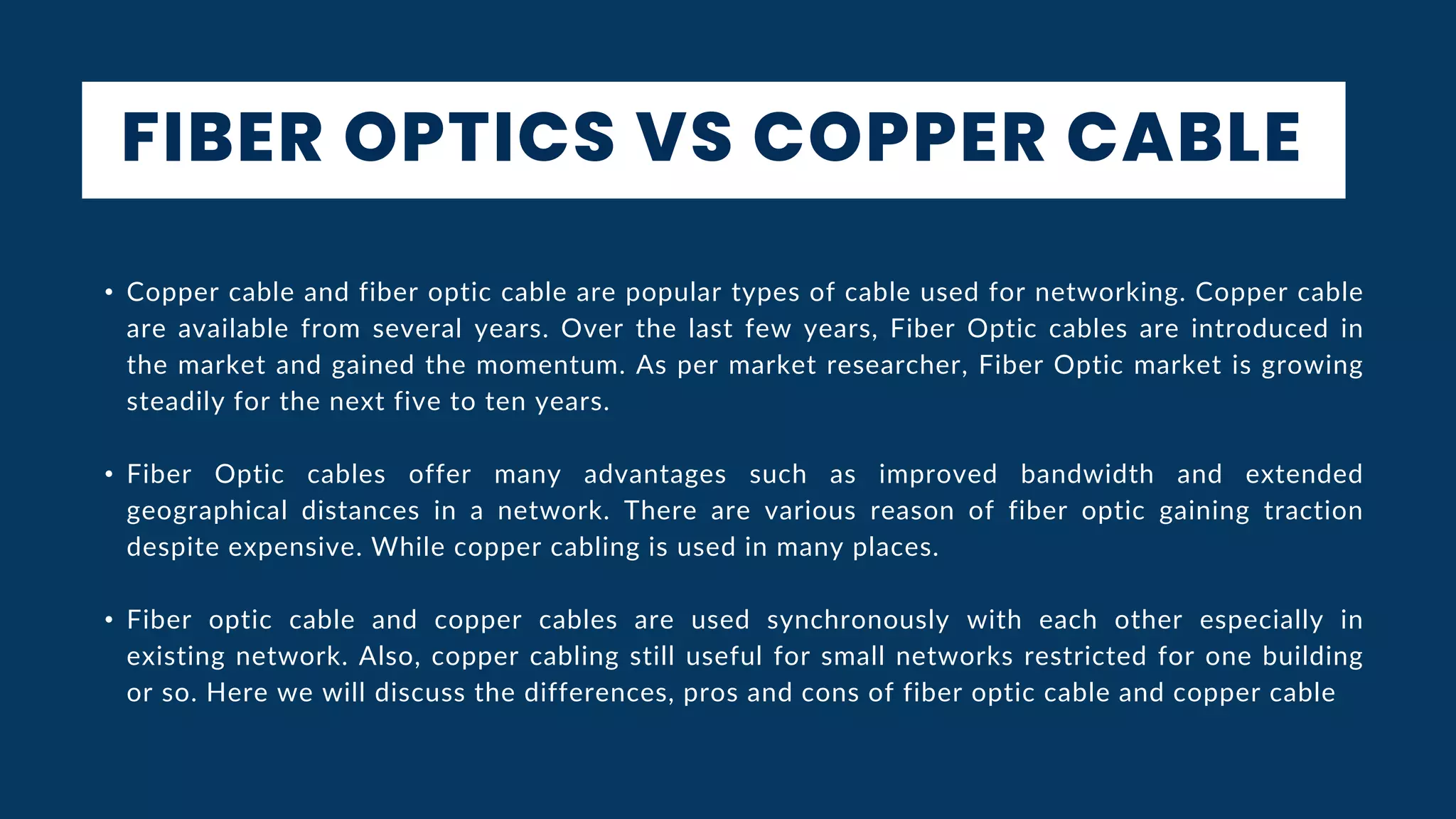 FIBER OPTICS VS COPPER CABLE

• Copper cable and fiber optic cable are popular types of cable used for networking. Copper cable are available from several years. Over the last few years, Fiber Optic cables are introduced in the market and gained the momentum. As per market researcher, Fiber Optic market is growing steadily for the next five to ten years.

• Fiber Optic cables offer many advantages such as improved bandwidth and extended geographical distances in a network. There are various reason of fiber optic gaining traction despite expensive. While copper cabling is used in many places.

• Fiber optic cable and copper cables are used synchronously with each other especially in existing network. Also, copper cabling still useful for small networks restricted for one building or so. Here we will discuss the differences, pros and cons of fiber optic cable and copper cable